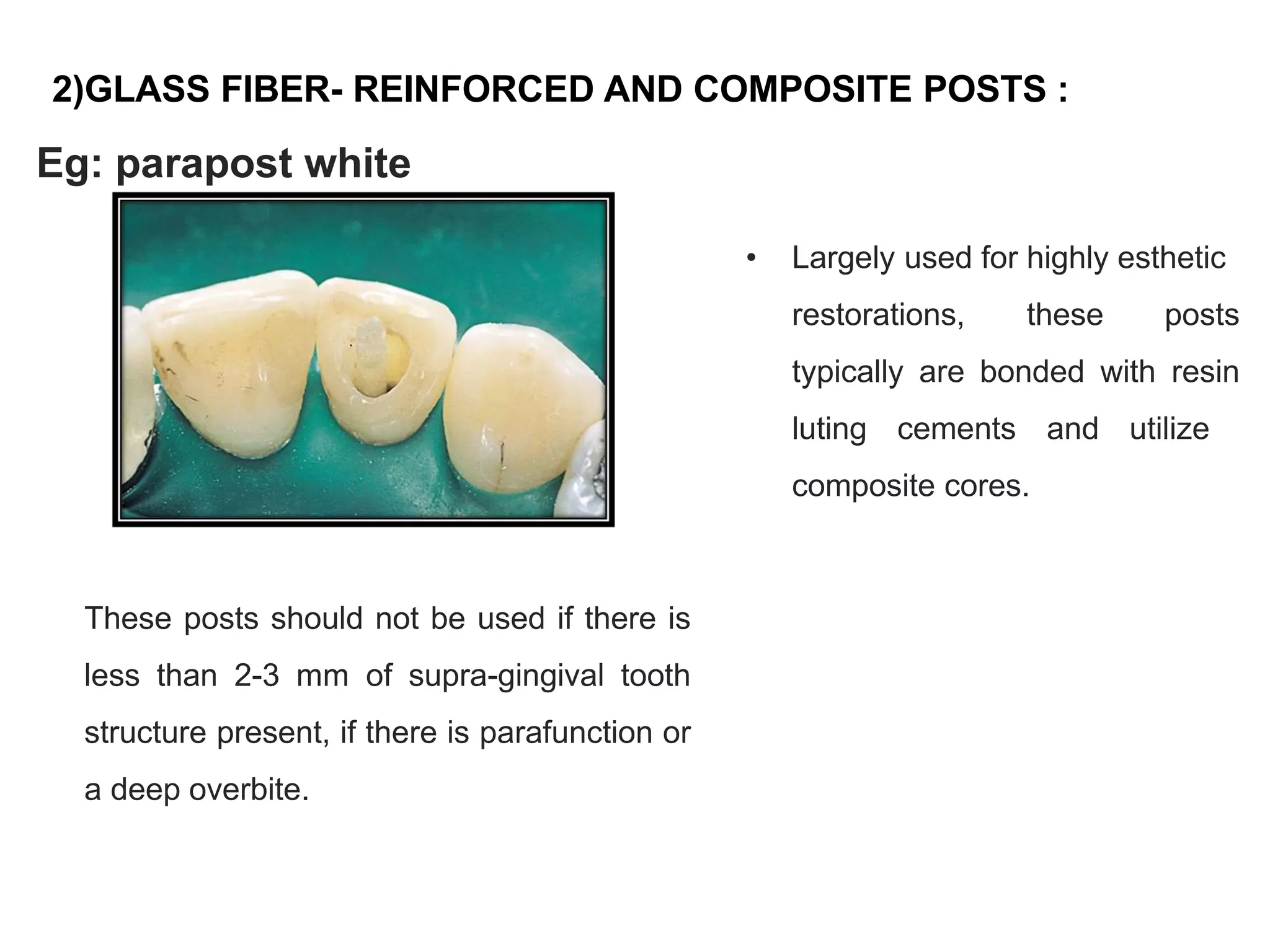 2)GLASS FIBER- REINFORCED AND COMPOSITE POSTS :

Eg: parapost white

• Largely used for highly esthetic restorations, these posts typically are bonded with resin luting cements and utilize composite cores.

These posts should not be used if there is less than 2-3 mm of supra-gingival tooth structure present, if there is parafunction or a deep overbite.